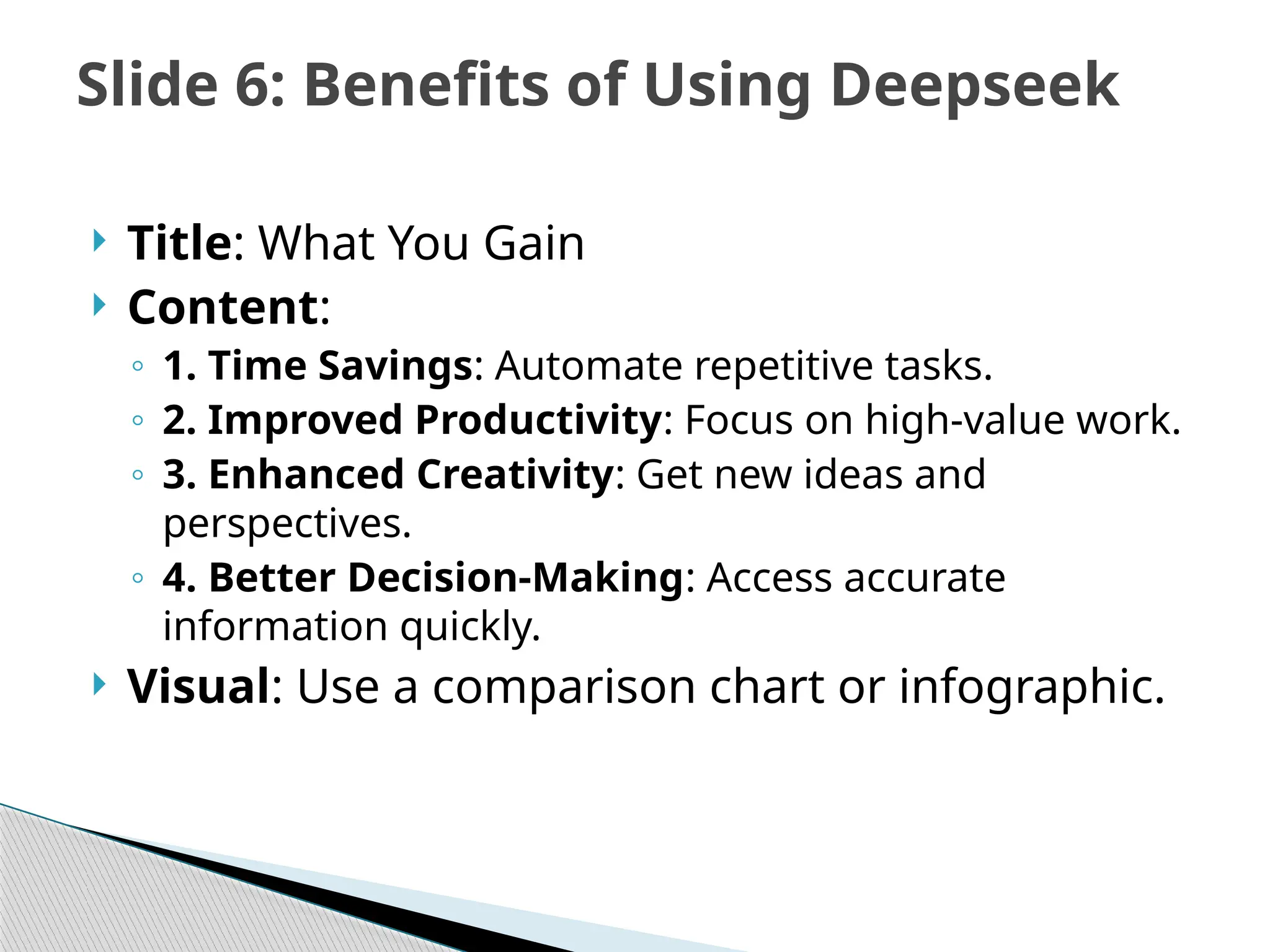 Slide 6: Benefits of Using Deepseek

Title: What You Gain
Content:
1. Time Savings: Automate repetitive tasks.
2. Improved Productivity: Focus on high-value work.
3. Enhanced Creativity: Get new ideas and perspectives.
4. Better Decision-Making: Access accurate information quickly.
Visual: Use a comparison chart or infographic.